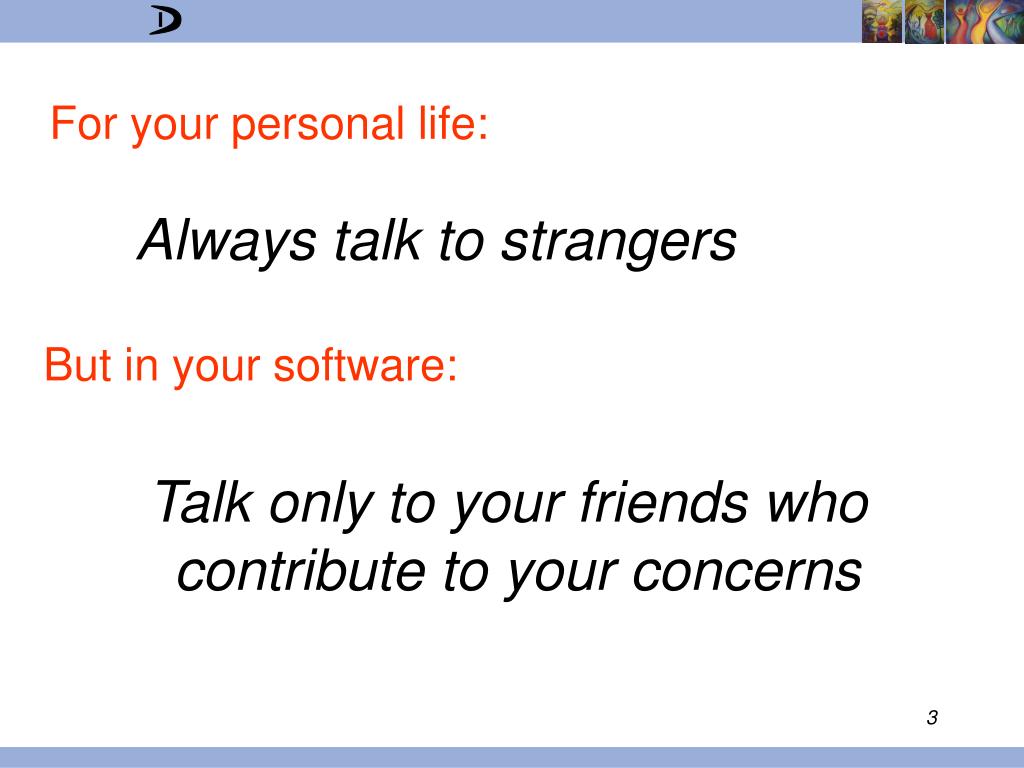 For your personal life:

Always talk to strangers

But in your software:

Talk only to your friends who contribute to your concerns

3